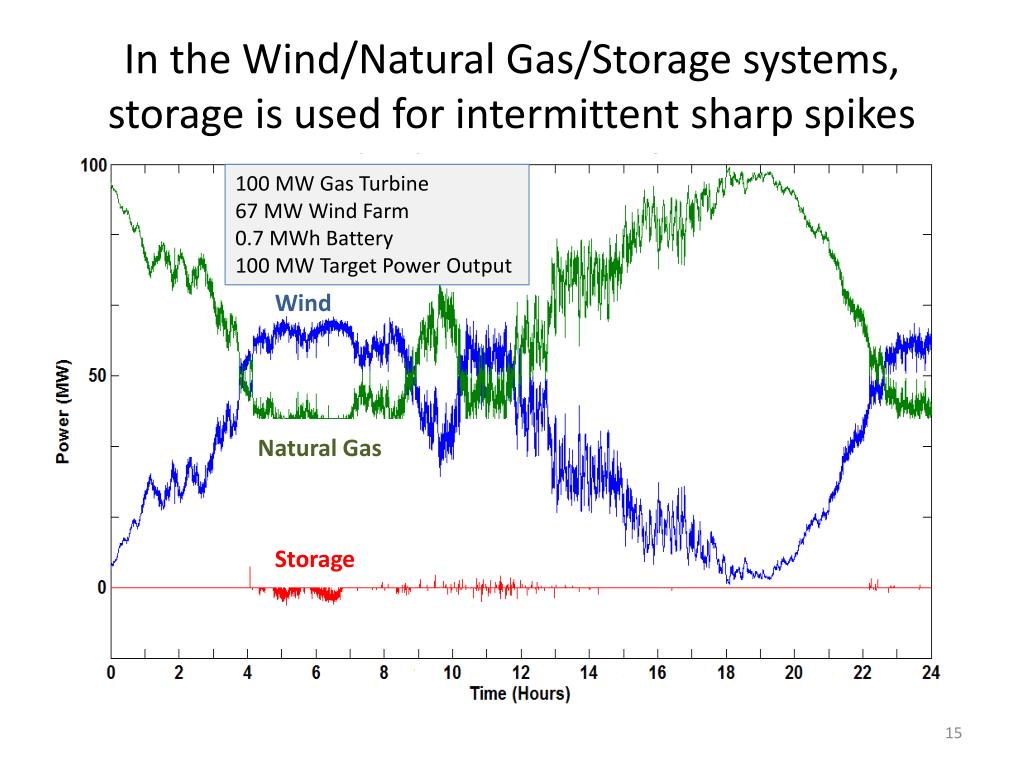 In the Wind/Natural Gas/Storage systems, storage is used for intermittent sharp spikes

100 MW Gas Turbine
67 MW Wind Farm
0.7 MWh Battery
100 MW Target Power Output

Wind

Natural Gas

Storage

Power (MW)

100

50

0

0 2 4 6 8 10 12 14 16 18 20 22 24

Time (Hours)

15